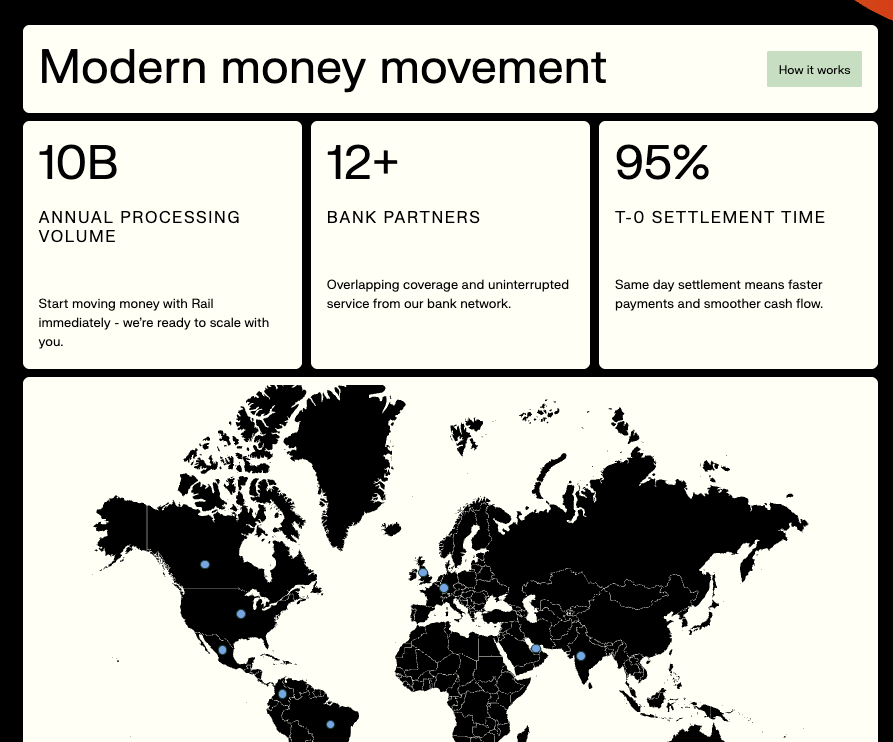 Modern money movement

How it works

10B

ANNUAL PROCESSING VOLUME

Start moving money with Rail immediately - we're ready to scale with you.

12+

BANK PARTNERS

Overlapping coverage and uninterrupted service from our bank network.

95%

T-0 SETTLEMENT TIME

Same day settlement means faster payments and smoother cash flow.